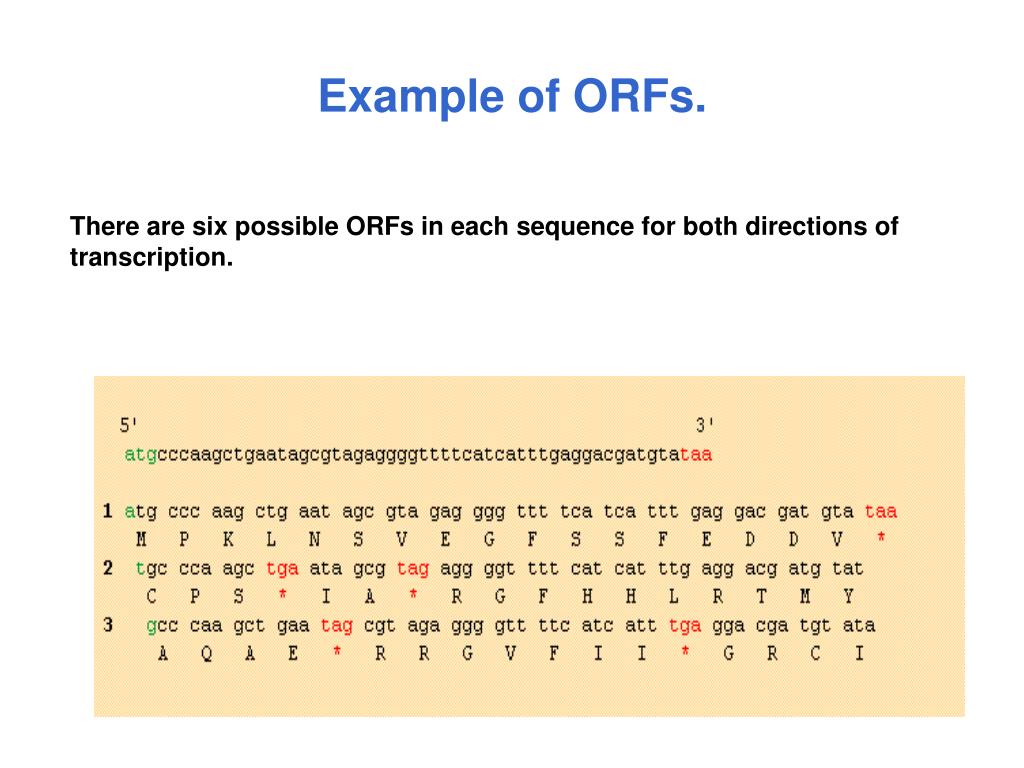 Example of ORFs.

There are six possible ORFs in each sequence for both directions of transcription.

5' 3'
atgcccaagctgaatagcgtagaggggttttcatcatttgaggacgatgtataa

1 atg ccc aag ctg aat agc gta gag ggg ttt tca tca ttt gag gac gat gta taa
M P K L N S V E G F S S F E D D V *
2 tgc cca agc tga ata gcg tag agg ggt ttt cat cat ttg agg acg atg tat
C P S * I A * R G F H H L R T M Y
3 gcc caa gct gaa tag cgt aga ggg gtt ttc atc att tga gga cga tgt ata
A Q A E * R R G V F I I * G R C I